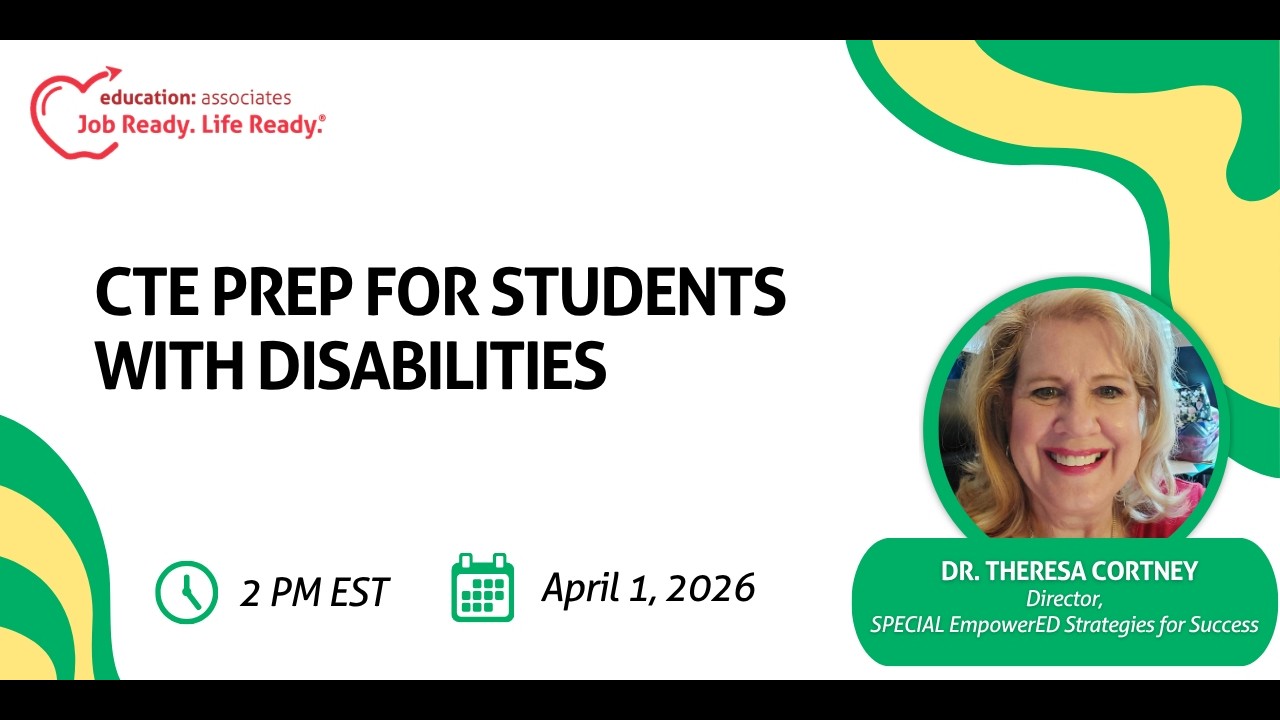 education: associates
Job Ready. Life Ready.®

CTE PREP FOR STUDENTS WITH DISABILITIES

2 PM EST

April 1, 2026

DR. THERESA CORTNEY
Director,
SPECIAL EmpowerED Strategies for Success